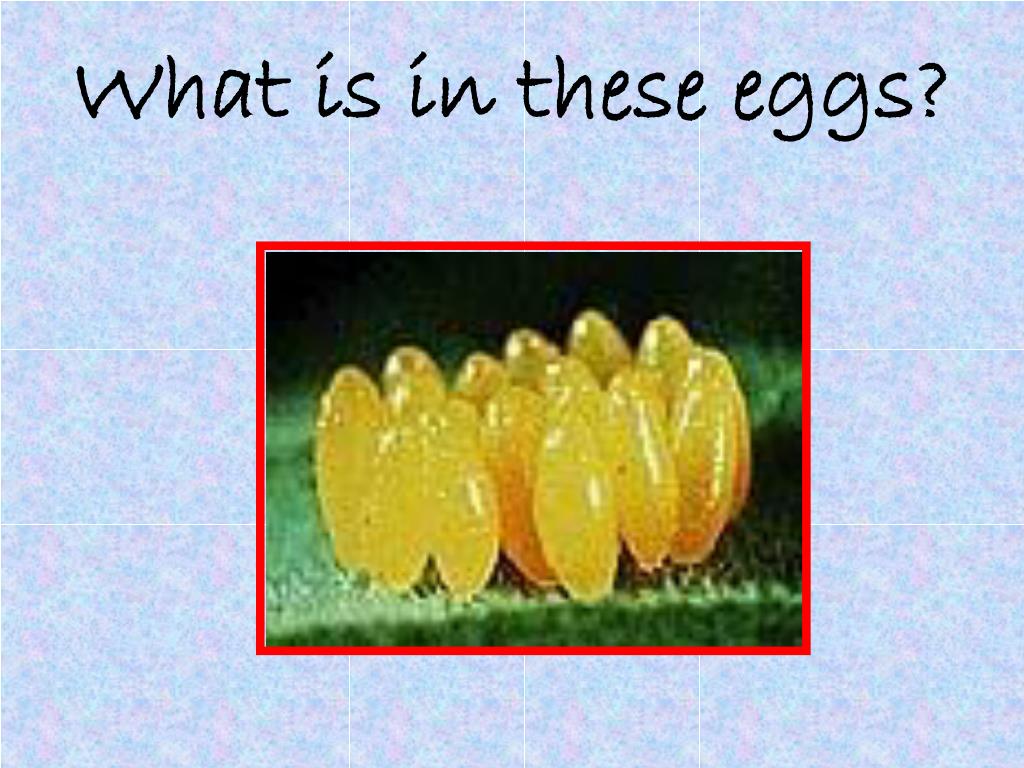 What is in these eggs?